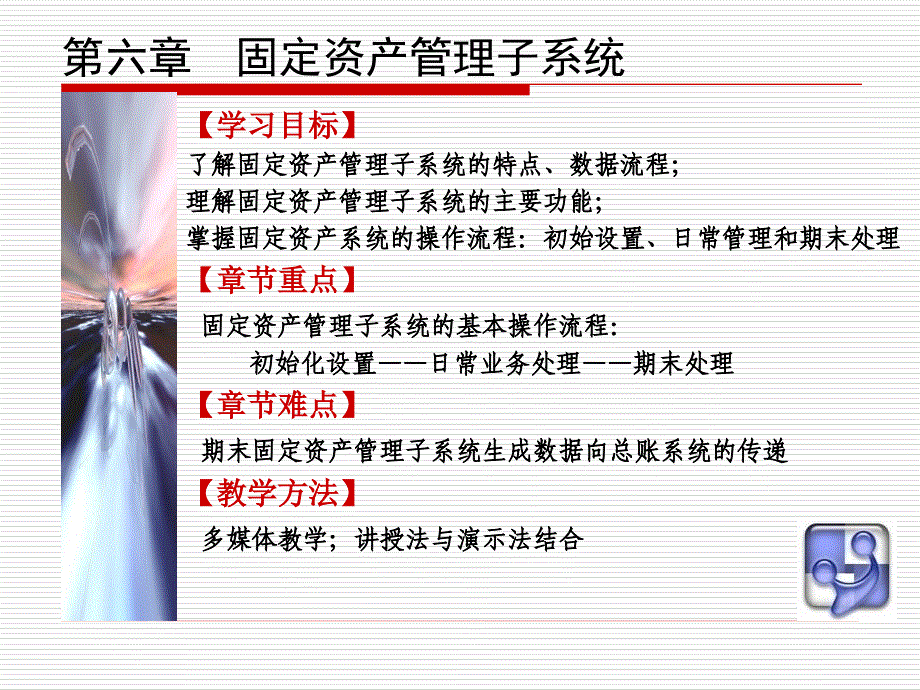 第六章　固定资产管理子系统

【学习目标】

了解固定资产管理子系统的特点、数据流程；
理解固定资产管理子系统的主要功能；
掌握固定资产系统的操作流程：初始设置、日常管理和期末处理

【章节重点】

固定资产管理子系统的基本操作流程：
初始化设置——日常业务处理——期末处理

【章节难点】

期末固定资产管理子系统生成数据向总账系统的传递

【教学方法】

多媒体教学；讲授法与演示法结合